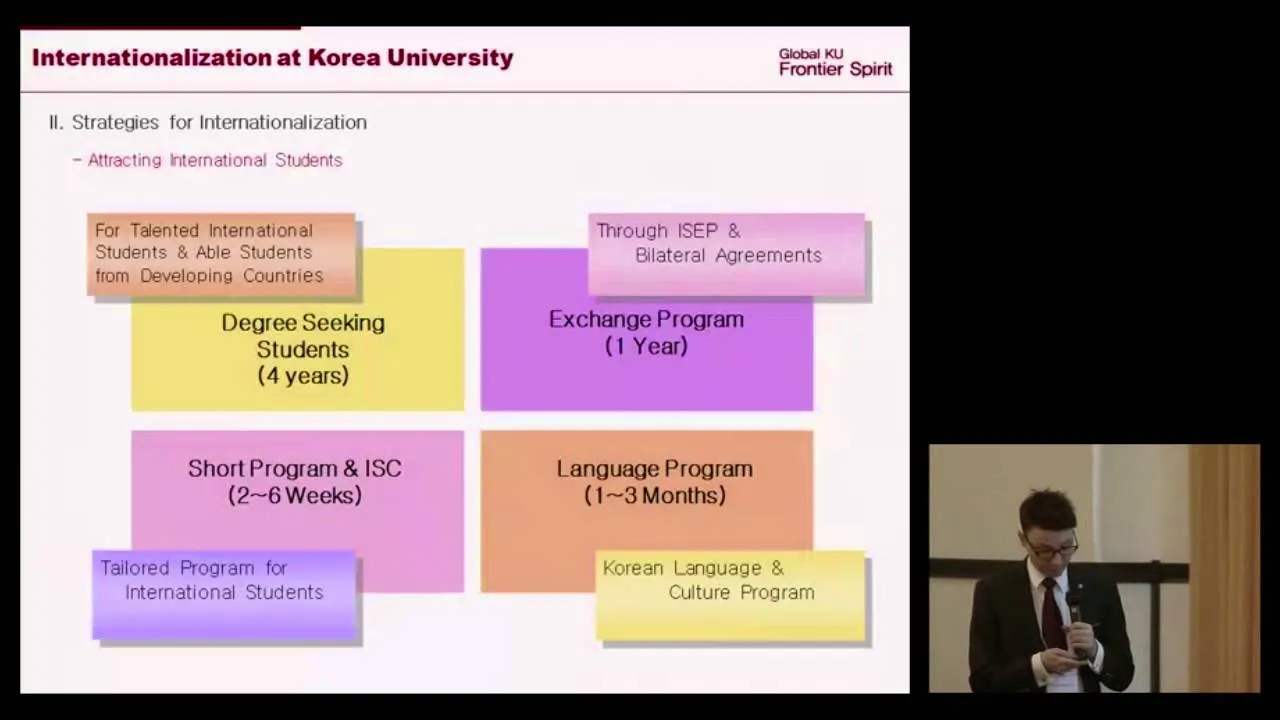 Internationalization at Korea University

Global KU
Frontier Spirit

II. Strategies for Internationalization

– Attracting International Students

For Talented International Students & Able Students from Developing Countries

Degree Seeking Students (4 years)

Through ISEP & Bilateral Agreements

Exchange Program (1 Year)

Short Program & ISC (2~6 Weeks)

Tailored Program for International Students

Language Program (1~3 Months)

Korean Language & Culture Program